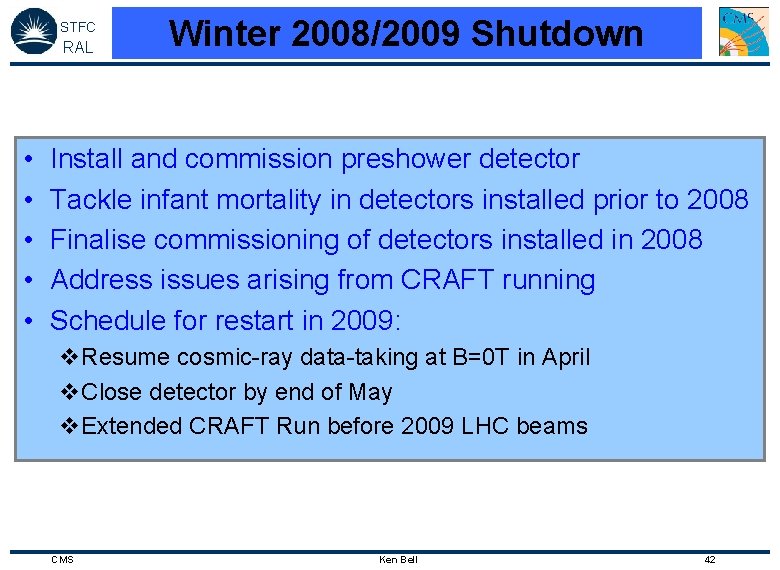 STFC
RAL

Winter 2008/2009 Shutdown

CMS

• Install and commission preshower detector
• Tackle infant mortality in detectors installed prior to 2008
• Finalise commissioning of detectors installed in 2008
• Address issues arising from CRAFT running
• Schedule for restart in 2009:
❖Resume cosmic-ray data-taking at B=0T in April
❖Close detector by end of May
❖Extended CRAFT Run before 2009 LHC beams

CMS Ken Bell 42